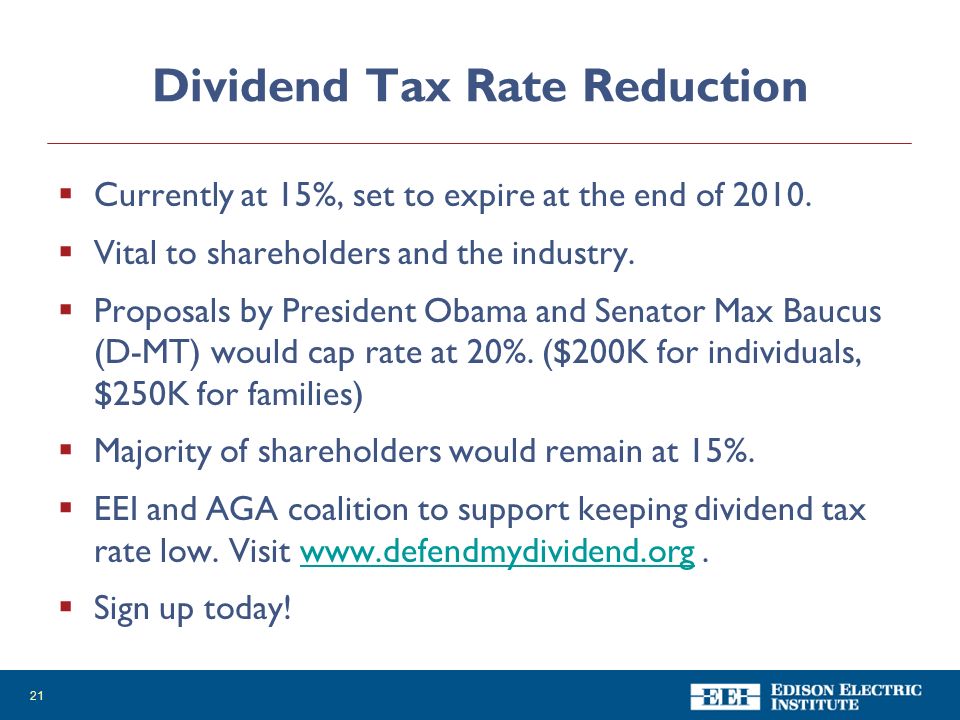 Dividend Tax Rate Reduction

▪ Currently at 15%, set to expire at the end of 2010.

▪ Vital to shareholders and the industry.

▪ Proposals by President Obama and Senator Max Baucus (D-MT) would cap rate at 20%. (\$200K for individuals, \$250K for families)

▪ Majority of shareholders would remain at 15%.

▪ EEI and AGA coalition to support keeping dividend tax rate low. Visit www.defendmydividend.org .

▪ Sign up today!

21

EEI EDISON ELECTRIC INSTITUTE